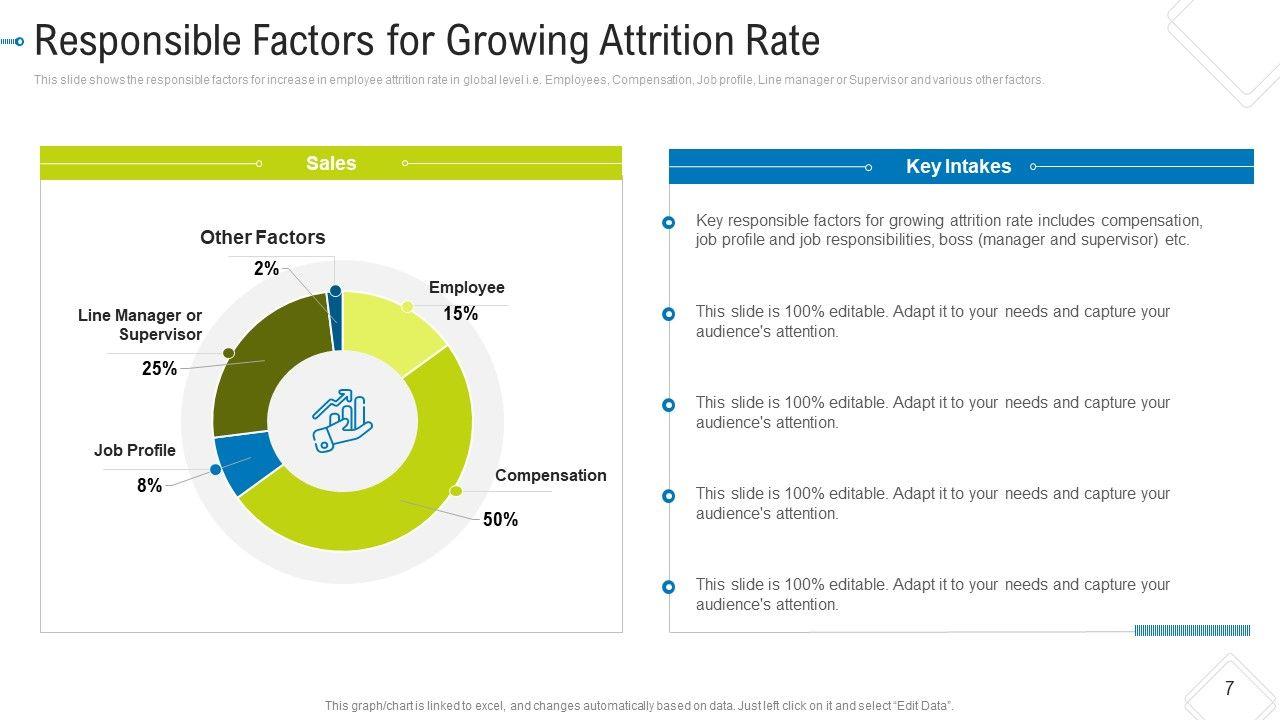 Responsible Factors for Growing Attrition Rate

This slide shows the responsible factors for increase in employee attrition rate in global level i.e. Employees, Compensation, Job profile, Line manager or Supervisor and various other factors.

Sales

Other Factors
2%
Employee
15%
Line Manager or Supervisor
25%
Job Profile
8%
Compensation
50%

Key Intakes

Key responsible factors for growing attrition rate includes compensation, job profile and job responsibilities, boss (manager and supervisor) etc.

This slide is 100% editable. Adapt it to your needs and capture your audience's attention.

This slide is 100% editable. Adapt it to your needs and capture your audience's attention.

This slide is 100% editable. Adapt it to your needs and capture your audience's attention.

This slide is 100% editable. Adapt it to your needs and capture your audience's attention.

This graph/chart is linked to excel, and changes automatically based on data. Just left click on it and select "Edit Data".

7